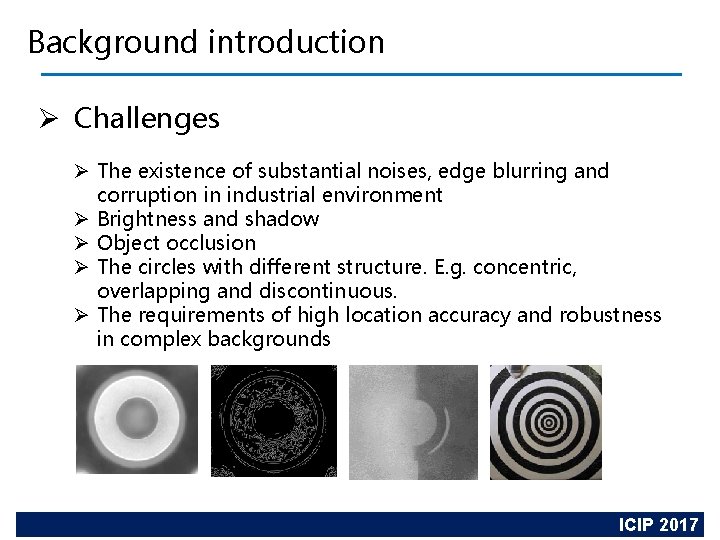 Background introduction

➢ Challenges

➢ The existence of substantial noises, edge blurring and corruption in industrial environment
➢ Brightness and shadow
➢ Object occlusion
➢ The circles with different structure. E.g. concentric, overlapping and discontinuous.
➢ The requirements of high location accuracy and robustness in complex backgrounds

ICIP 2017